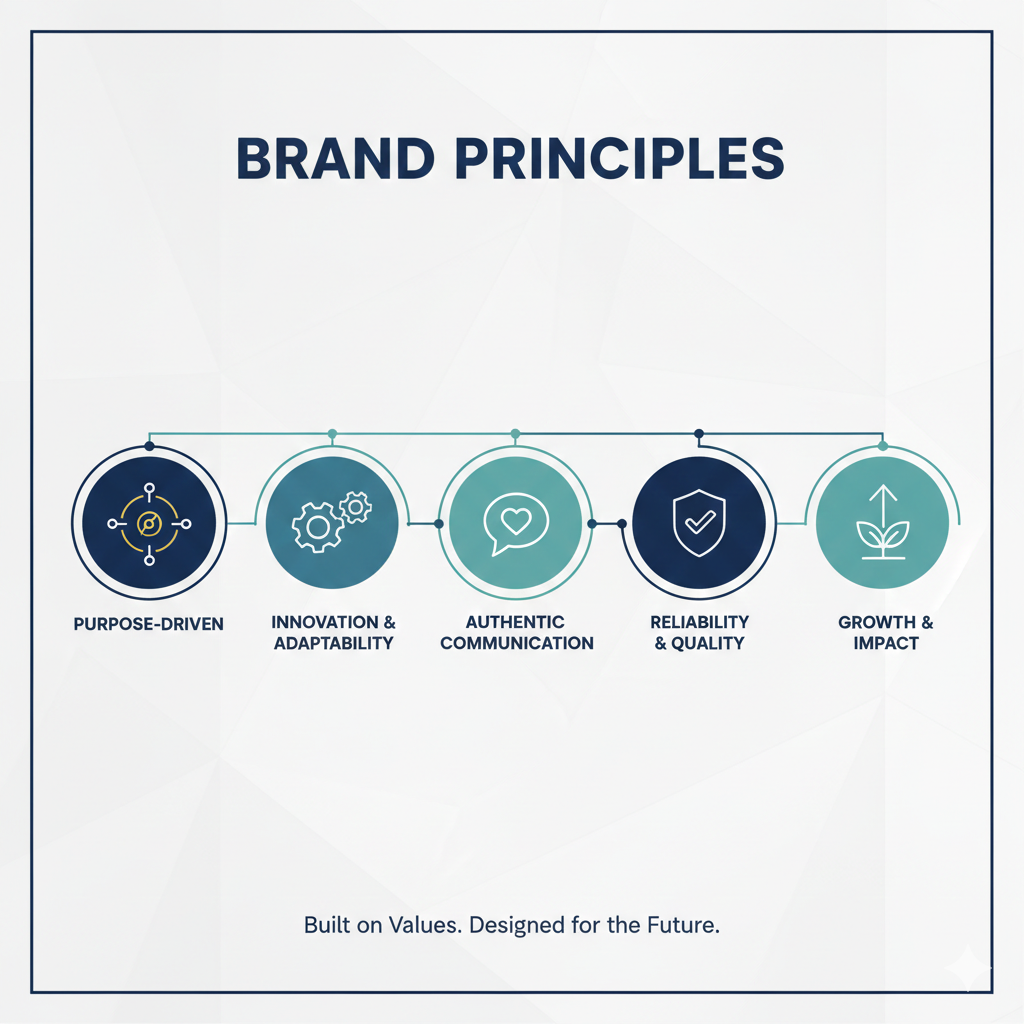 BRAND PRINCIPLES

PURPOSE-DRIVEN

INNOVATION & ADAPTABILITY

AUTHENTIC COMMUNICATION

RELIABILITY & QUALITY

GROWTH & IMPACT

Built on Values. Designed for the Future.